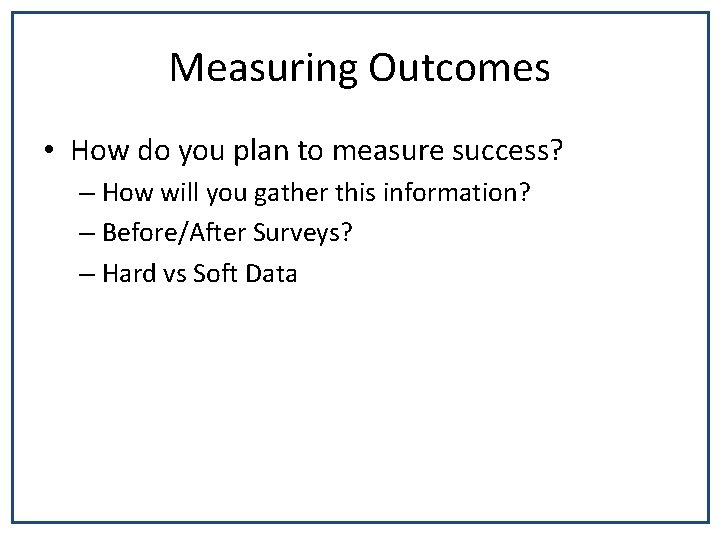 Measuring Outcomes

• How do you plan to measure success?
– How will you gather this information?
– Before/After Surveys?
– Hard vs Soft Data